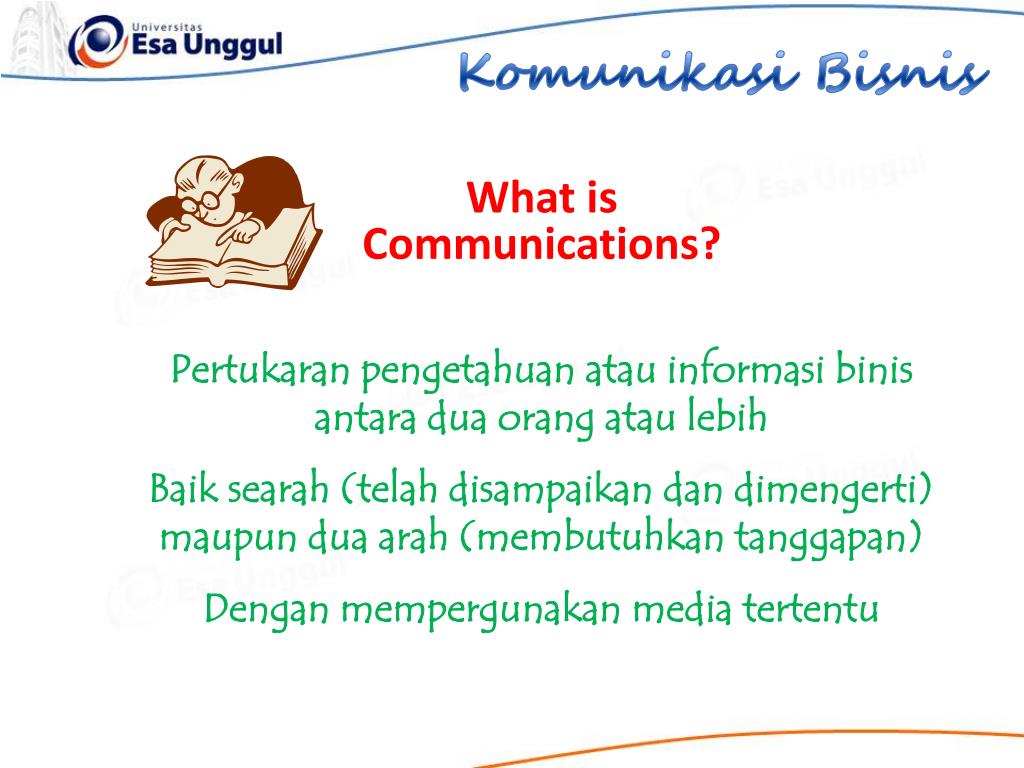 Universitas
Esa Unggul

Komunikasi Bisnis

What is Communications?

Pertukaran pengetahuan atau informasi binis antara dua orang atau lebih

Baik searah (telah disampaikan dan dimengerti) maupun dua arah (membutuhkan tanggapan)

Dengan mempergunakan media tertentu